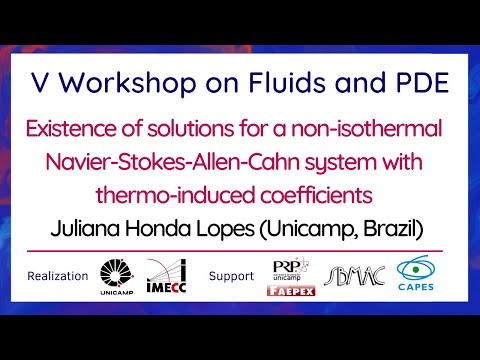 V Workshop on Fluids and PDE

Existence of solutions for a non-isothermal Navier-Stokes-Allen-Cahn system with thermo-induced coefficients

Juliana Honda Lopes (Unicamp, Brazil)

Realization UNICAMP IMECC Support PRP unicamp FAEPEX SBMAC CAPES